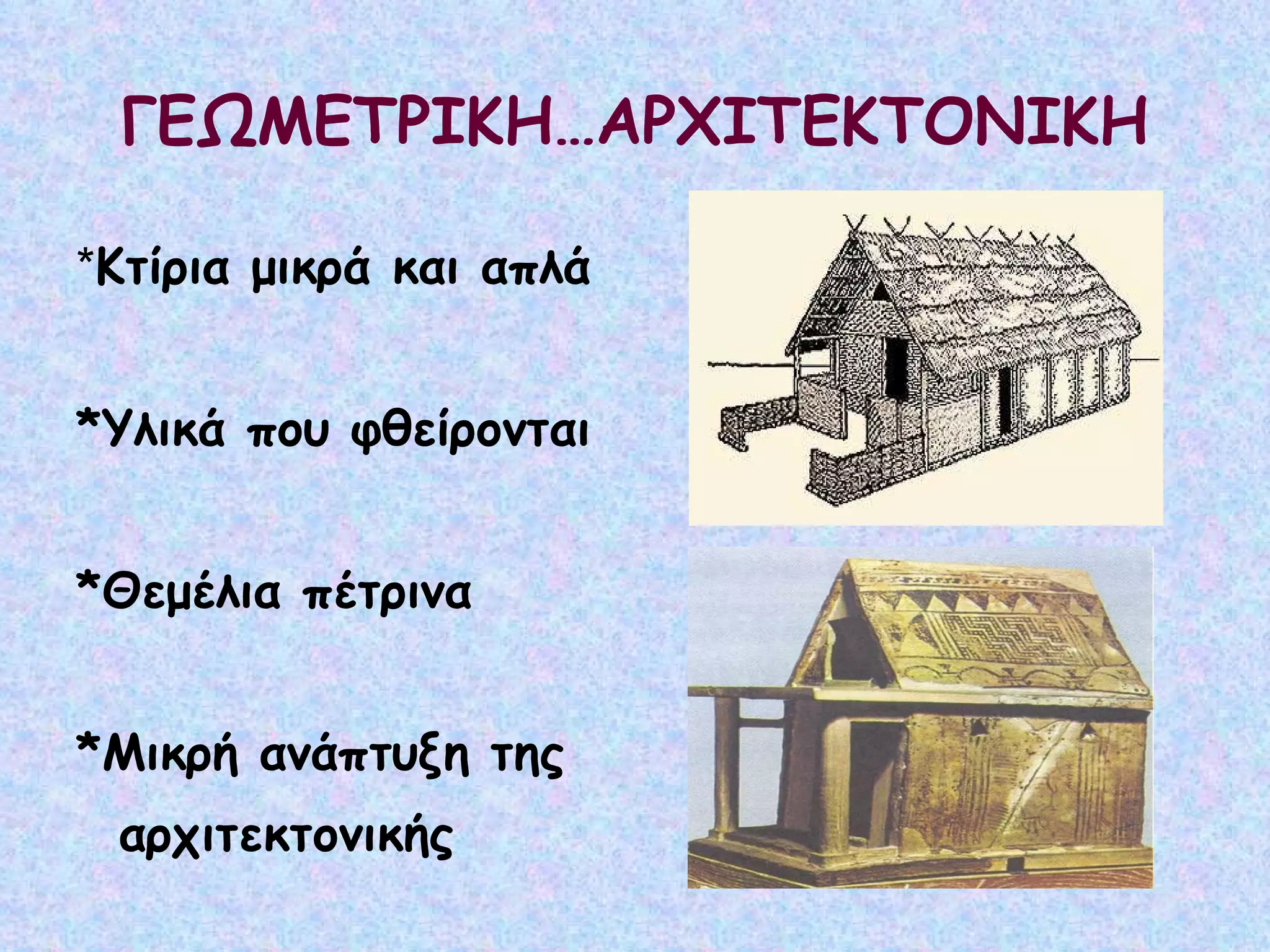 ΓΕΩΜΕΤΡΙΚΗ…ΑΡΧΙΤΕΚΤΟΝΙΚΗ

*Κτίρια μικρά και απλά

*Υλικά που φθείρονται

*Θεμέλια πέτρινα

*Μικρή ανάπτυξη της αρχιτεκτονικής